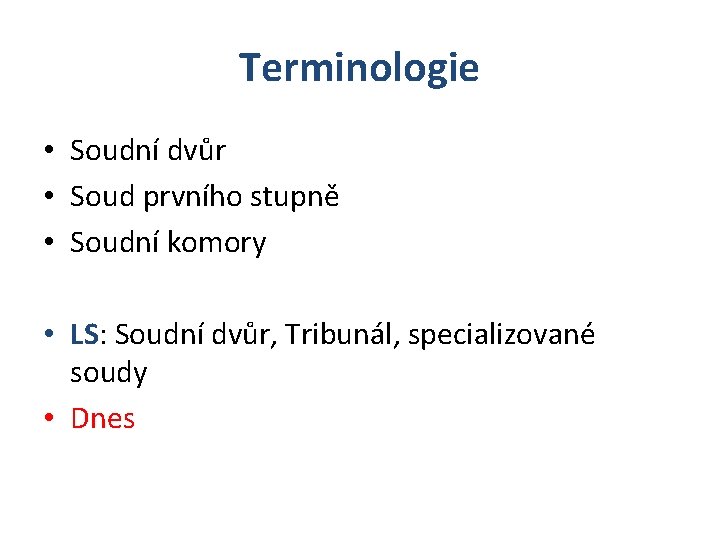 Terminologie

• Soudní dvůr
• Soud prvního stupně
• Soudní komory

• LS: Soudní dvůr, Tribunál, specializované soudy
• Dnes